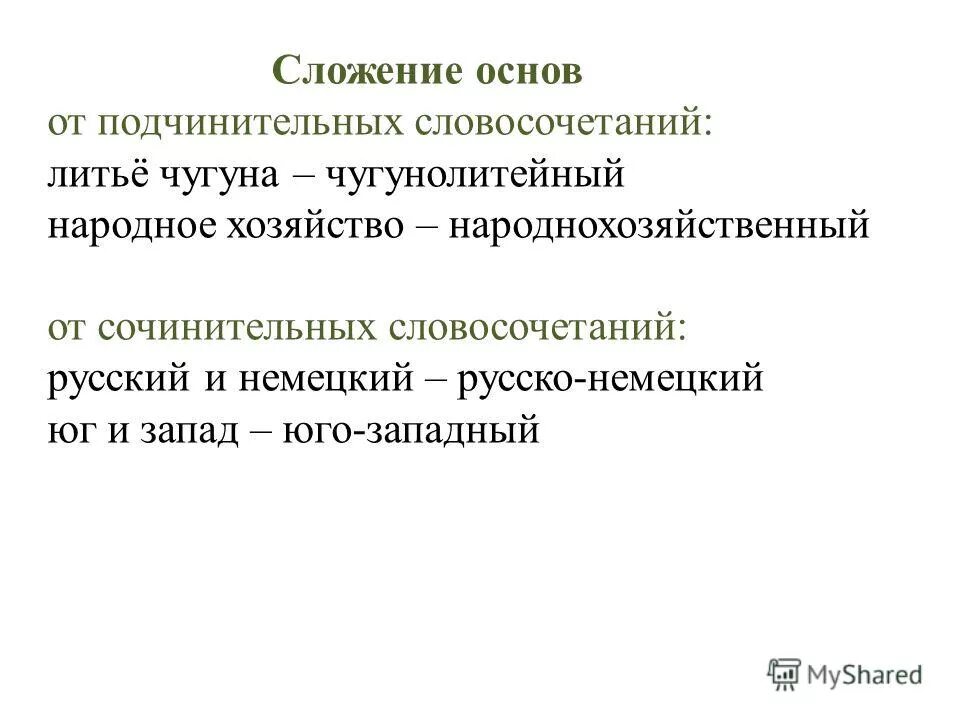 Сложение основ
от подчинительных словосочетаний:
литьё чугуна – чугунолитейный
народное хозяйство – народнохозяйственный

от сочинительных словосочетаний:
русский и немецкий – русско-немецкий
юг и запад – юго-западный

MyShared